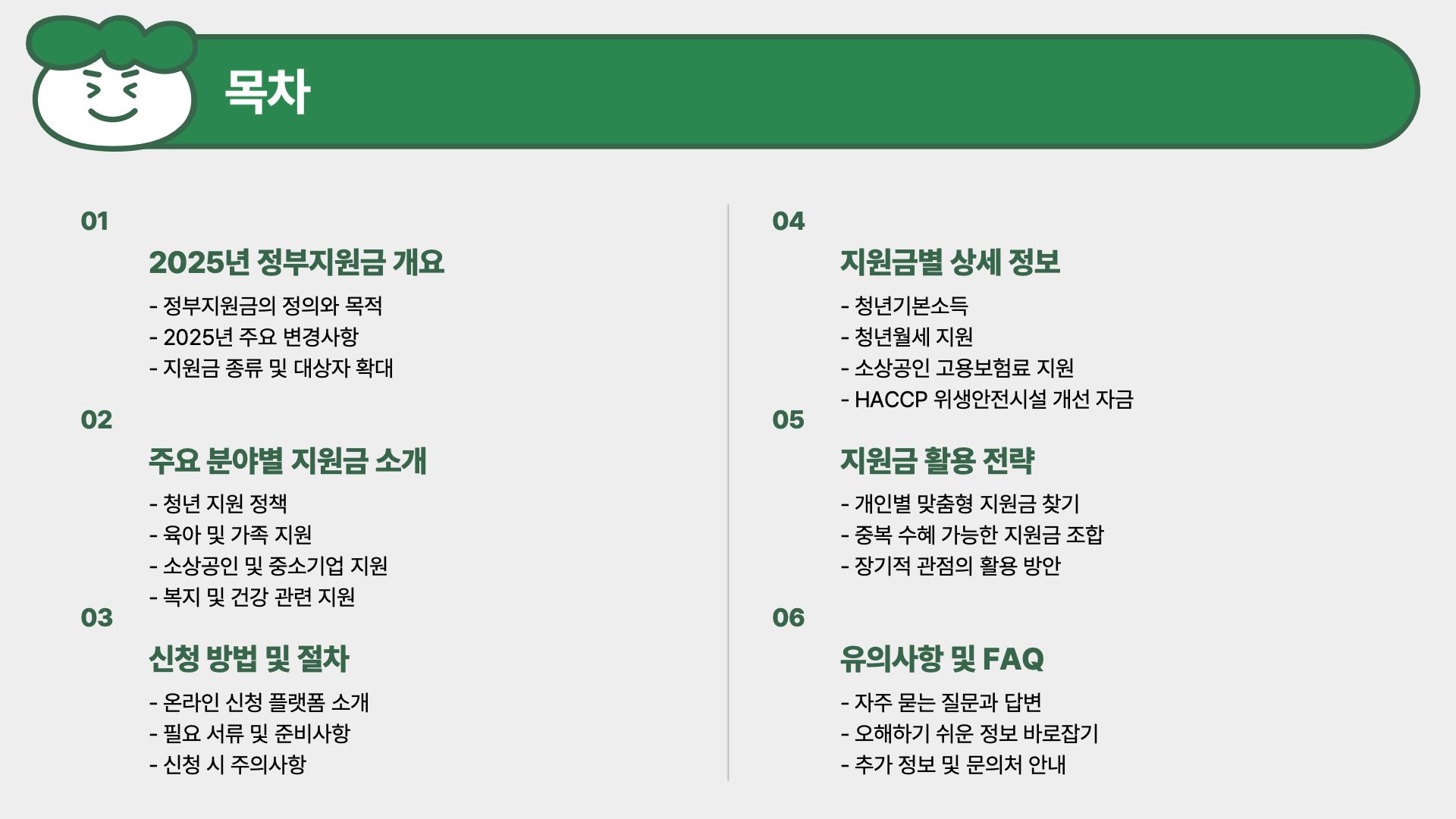 목차

01
2025년 정부지원금 개요
- 정부지원금의 정의와 목적
- 2025년 주요 변경사항
- 지원금 종류 및 대상자 확대

02
주요 분야별 지원금 소개
- 청년 지원 정책
- 육아 및 가족 지원
- 소상공인 및 중소기업 지원
- 복지 및 건강 관련 지원

03
신청 방법 및 절차
- 온라인 신청 플랫폼 소개
- 필요 서류 및 준비사항
- 신청 시 주의사항

04
지원금별 상세 정보
- 청년기본소득
- 청년월세 지원
- 소상공인 고용보험료 지원
- HACCP 위생안전시설 개선 자금

05
지원금 활용 전략
- 개인별 맞춤형 지원금 찾기
- 중복 수혜 가능한 지원금 조합
- 장기적 관점의 활용 방안

06
유의사항 및 FAQ
- 자주 묻는 질문과 답변
- 오해하기 쉬운 정보 바로잡기
- 추가 정보 및 문의처 안내